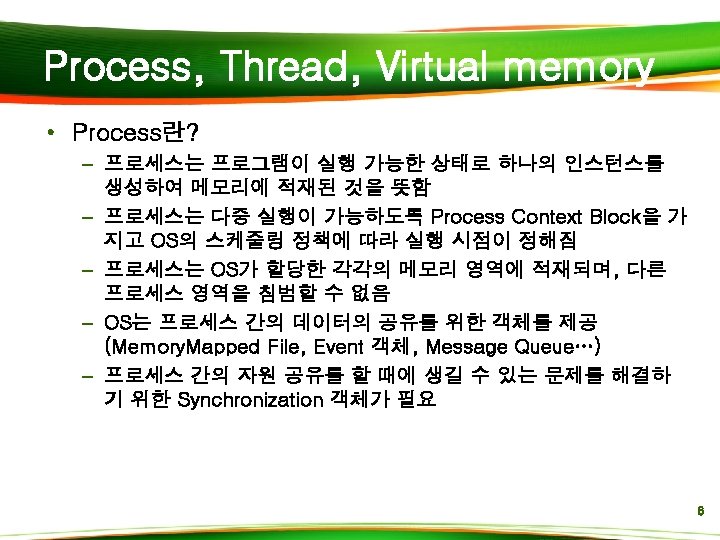 Process, Thread, Virtual memory

• Process란?
  – 프로세스는 프로그램이 실행 가능한 상태로 하나의 인스턴스를 생성하여 메모리에 적재된 것을 뜻함
  – 프로세스는 다중 실행이 가능하도록 Process Context Block을 가지고 OS의 스케줄링 정책에 따라 실행 시점이 정해짐
  – 프로세스는 OS가 할당한 각각의 메모리 영역에 적재되며, 다른 프로세스 영역을 침범할 수 없음
  – OS는 프로세스 간의 데이터의 공유를 위한 객체를 제공 (MemoryMapped File, Event 객체, Message Queue…)
  – 프로세스 간의 자원 공유를 할 때에 생길 수 있는 문제를 해결하기 위한 Synchronization 객체가 필요

6